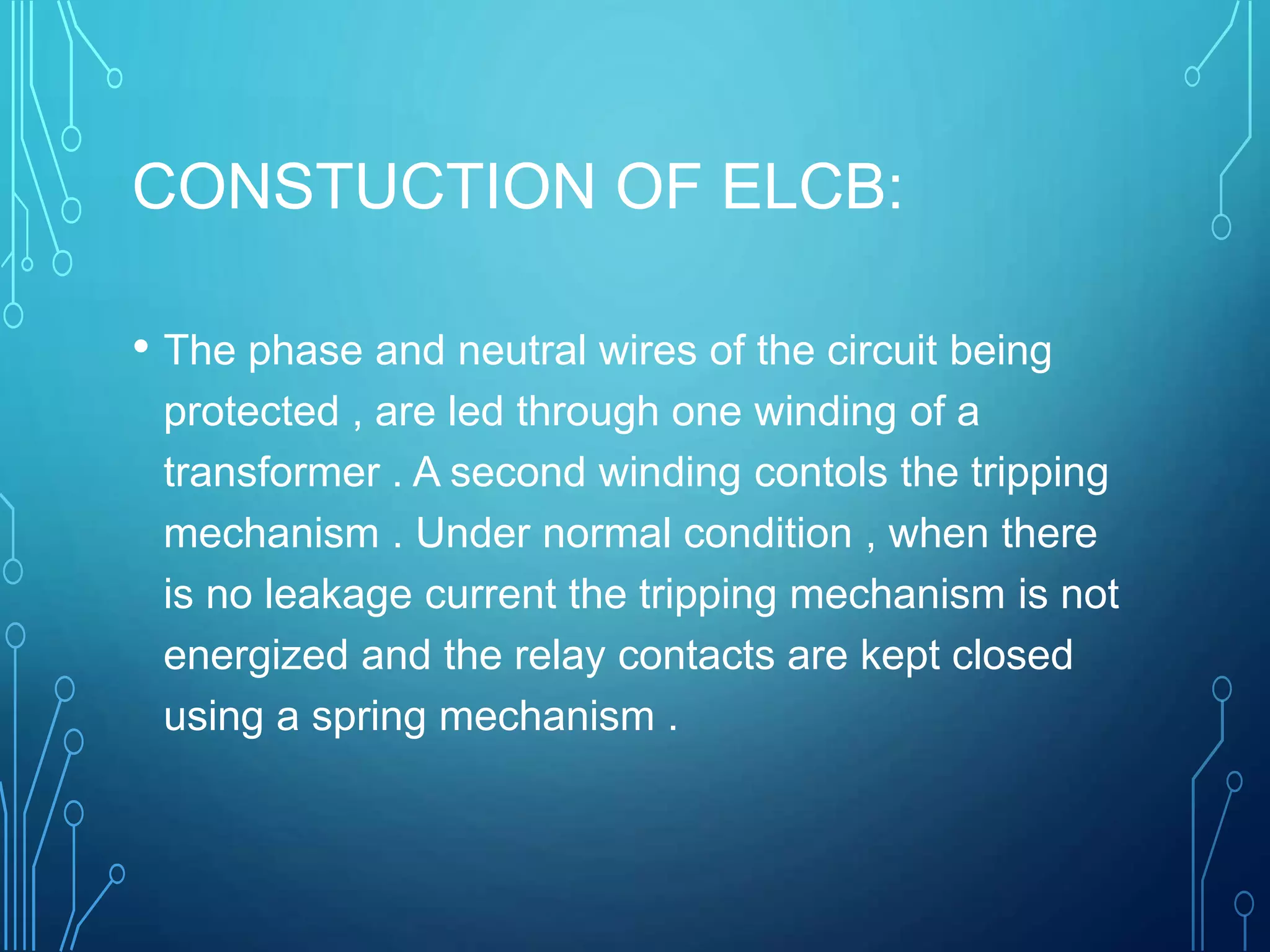 CONSTUCTION OF ELCB:

• The phase and neutral wires of the circuit being protected , are led through one winding of a transformer . A second winding contols the tripping mechanism . Under normal condition , when there is no leakage current the tripping mechanism is not energized and the relay contacts are kept closed using a spring mechanism .